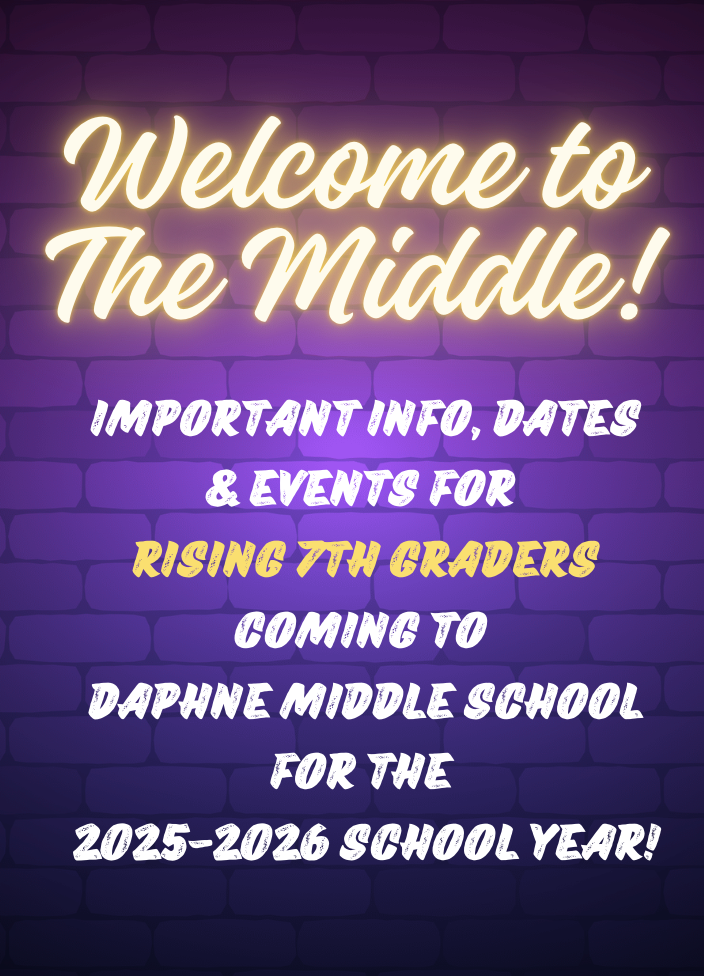 Welcome to The Middle!

IMPORTANT INFO, DATES & EVENTS FOR RISING 7TH GRADERS COMING TO DAPHNE MIDDLE SCHOOL FOR THE 2025-2026 SCHOOL YEAR!